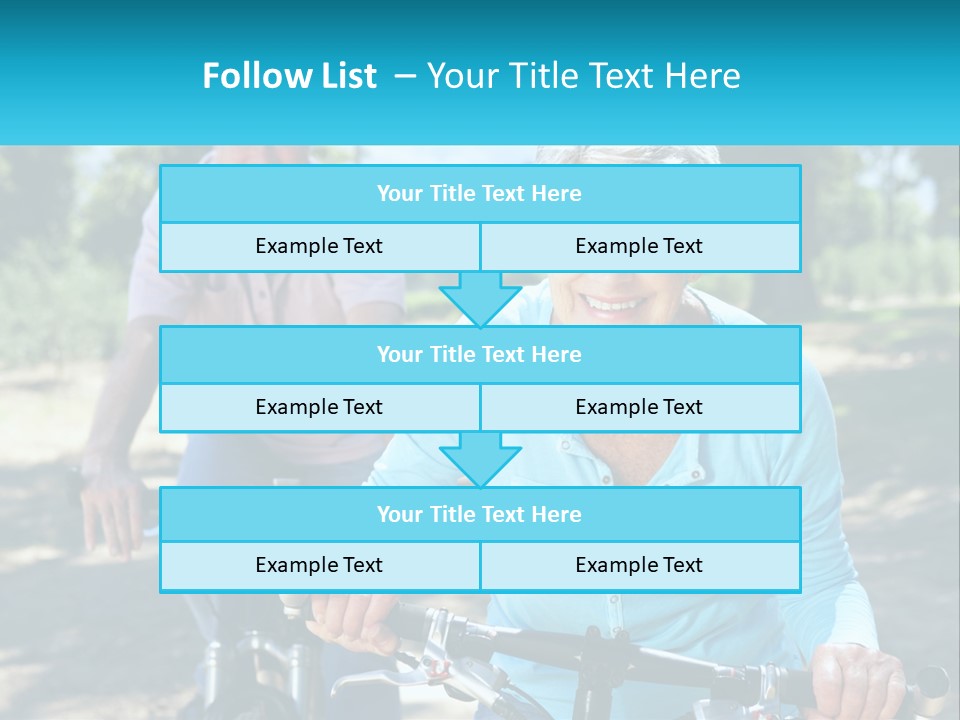 Follow List – Your Title Text Here

Your Title Text Here

Example Text

Example Text

Your Title Text Here

Example Text

Example Text

Your Title Text Here

Example Text

Example Text